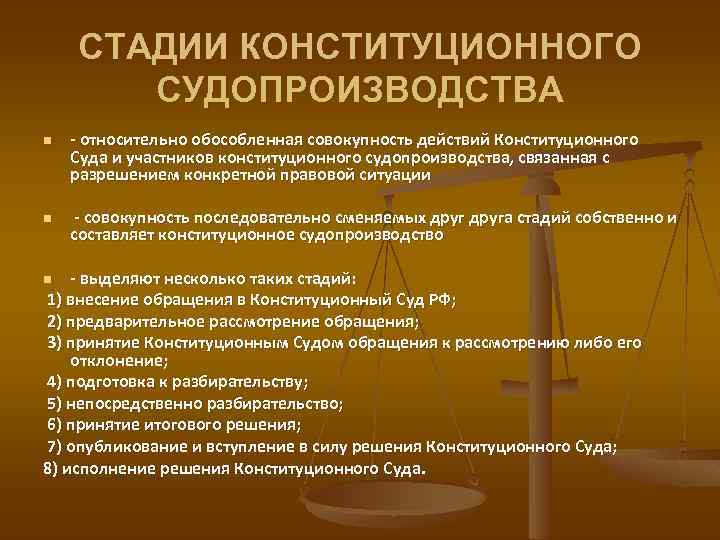 СТАДИИ КОНСТИТУЦИОННОГО СУДОПРОИЗВОДСТВА

- относительно обособленная совокупность действий Конституционного Суда и участников конституционного судопроизводства, связанная с разрешением конкретной правовой ситуации

- совокупность последовательно сменяемых друг друга стадий собственно и составляет конституционное судопроизводство

- выделяют несколько таких стадий:
1) внесение обращения в Конституционный Суд РФ;
2) предварительное рассмотрение обращения;
3) принятие Конституционным Судом обращения к рассмотрению либо его отклонение;
4) подготовка к разбирательству;
5) непосредственно разбирательство;
6) принятие итогового решения;
7) опубликование и вступление в силу решения Конституционного Суда;
8) исполнение решения Конституционного Суда.